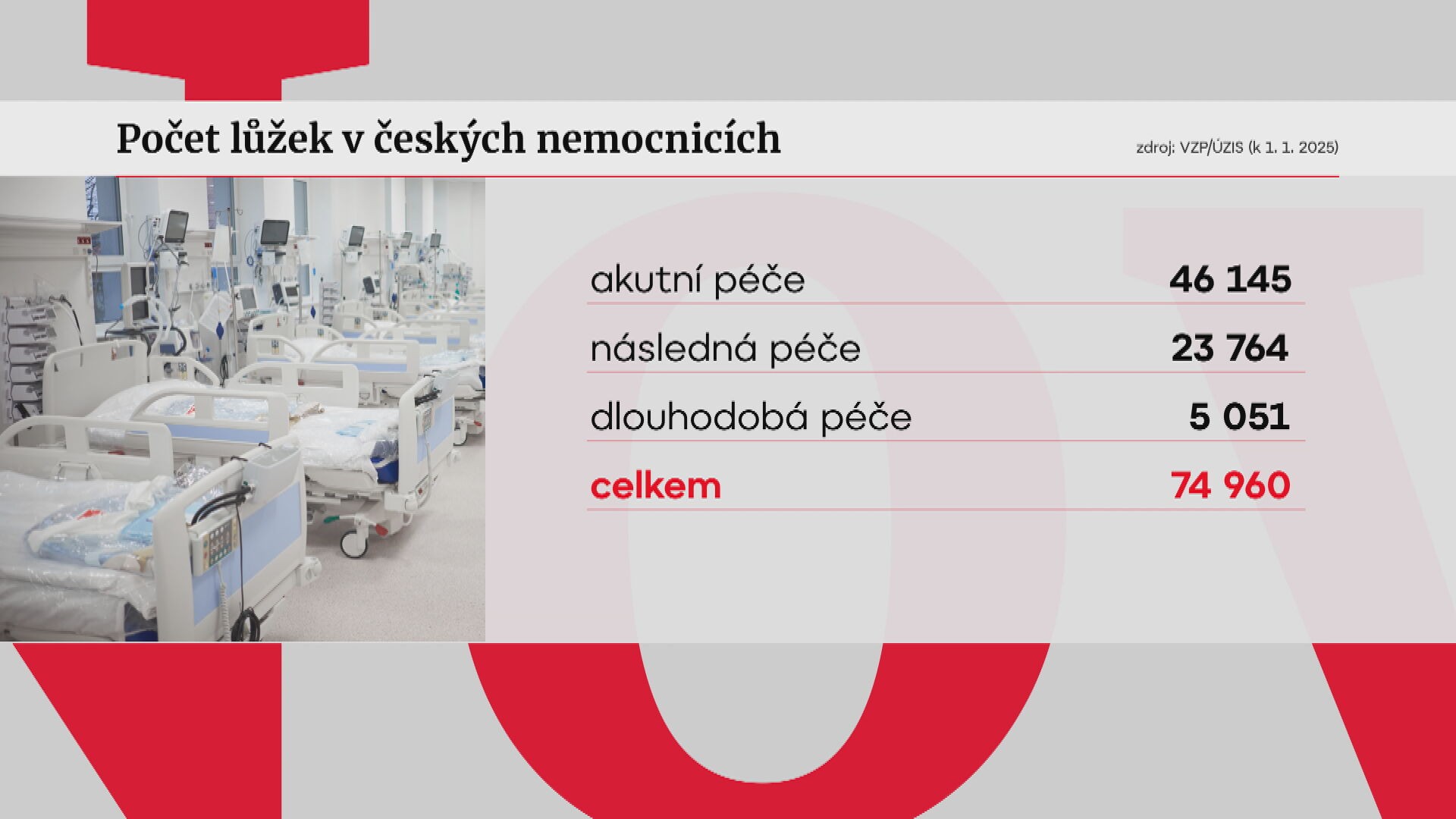 Počet lůžek v českých nemocnicích

zdroj: VZP/ÚZIS (k 1. 1. 2025)

| | |
|---|---|
| akutní péče | 46 145 |
| následná péče | 23 764 |
| dlouhodobá péče | 5 051 |
| celkem | 74 960 |